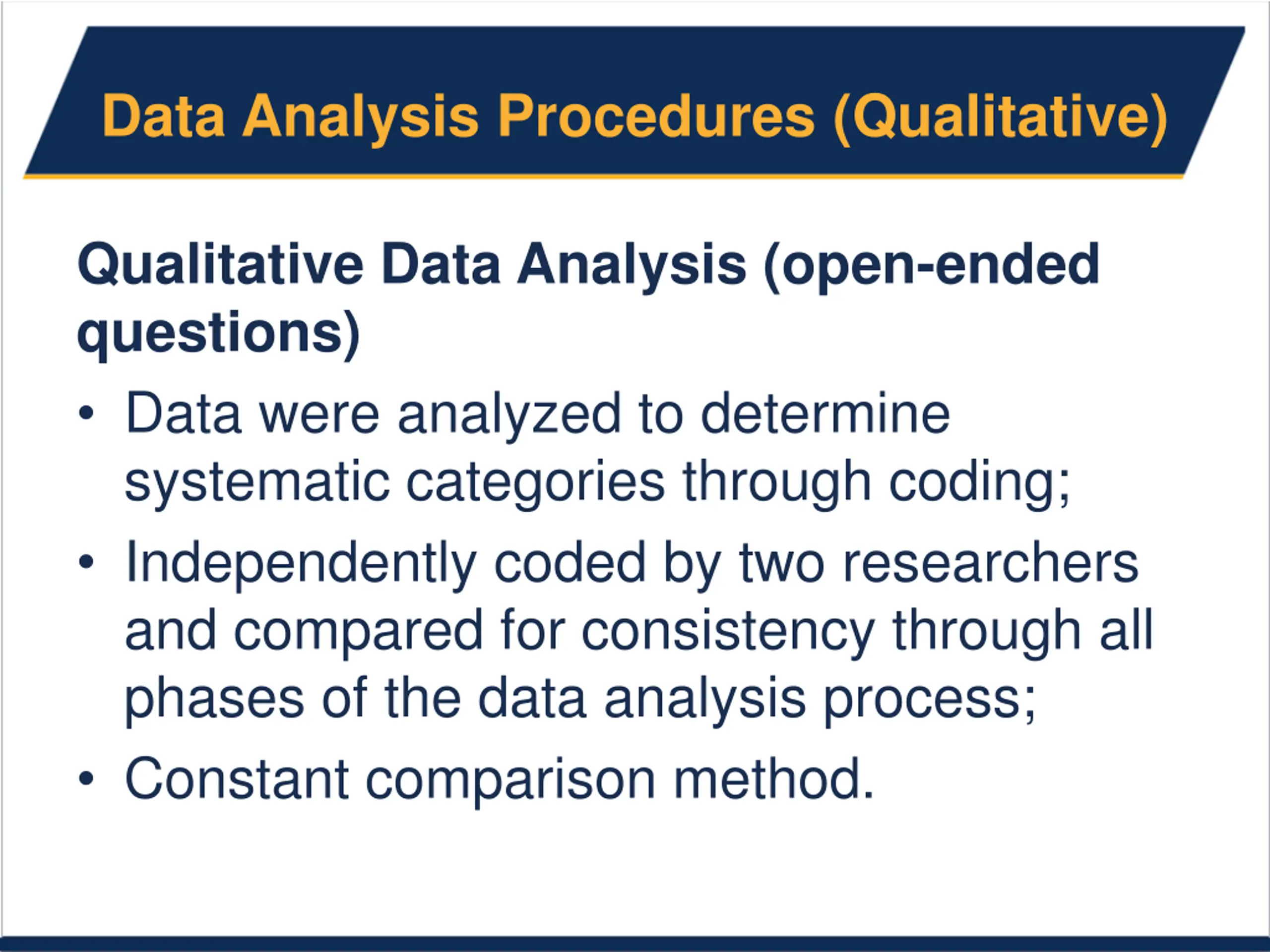 Data Analysis Procedures (Qualitative)

Qualitative Data Analysis (open-ended questions)

• Data were analyzed to determine systematic categories through coding;
• Independently coded by two researchers and compared for consistency through all phases of the data analysis process;
• Constant comparison method.